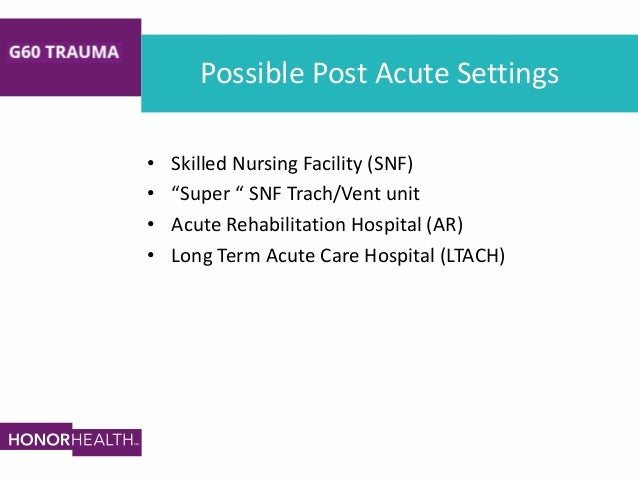 G60 TRAUMA

Possible Post Acute Settings

• Skilled Nursing Facility (SNF)
• “Super “ SNF Trach/Vent unit
• Acute Rehabilitation Hospital (AR)
• Long Term Acute Care Hospital (LTACH)

HONORHEALTH